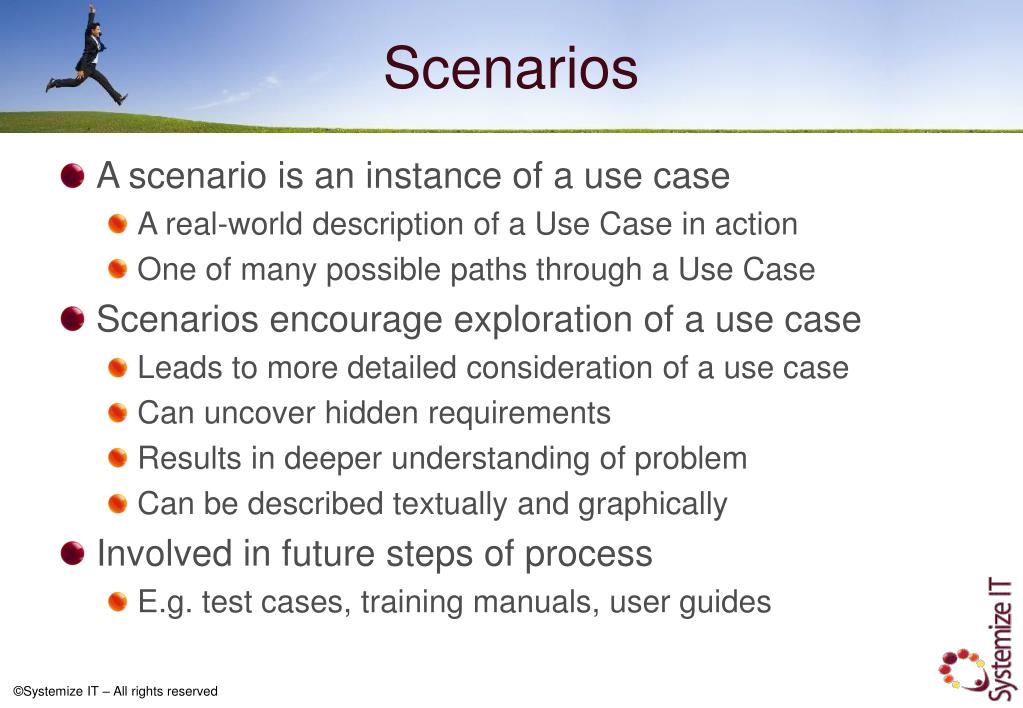 Scenarios

A scenario is an instance of a use case

A real-world description of a Use Case in action

One of many possible paths through a Use Case

Scenarios encourage exploration of a use case

Leads to more detailed consideration of a use case

Can uncover hidden requirements

Results in deeper understanding of problem

Can be described textually and graphically

Involved in future steps of process

E.g. test cases, training manuals, user guides

©Systemize IT – All rights reserved

Systemize IT